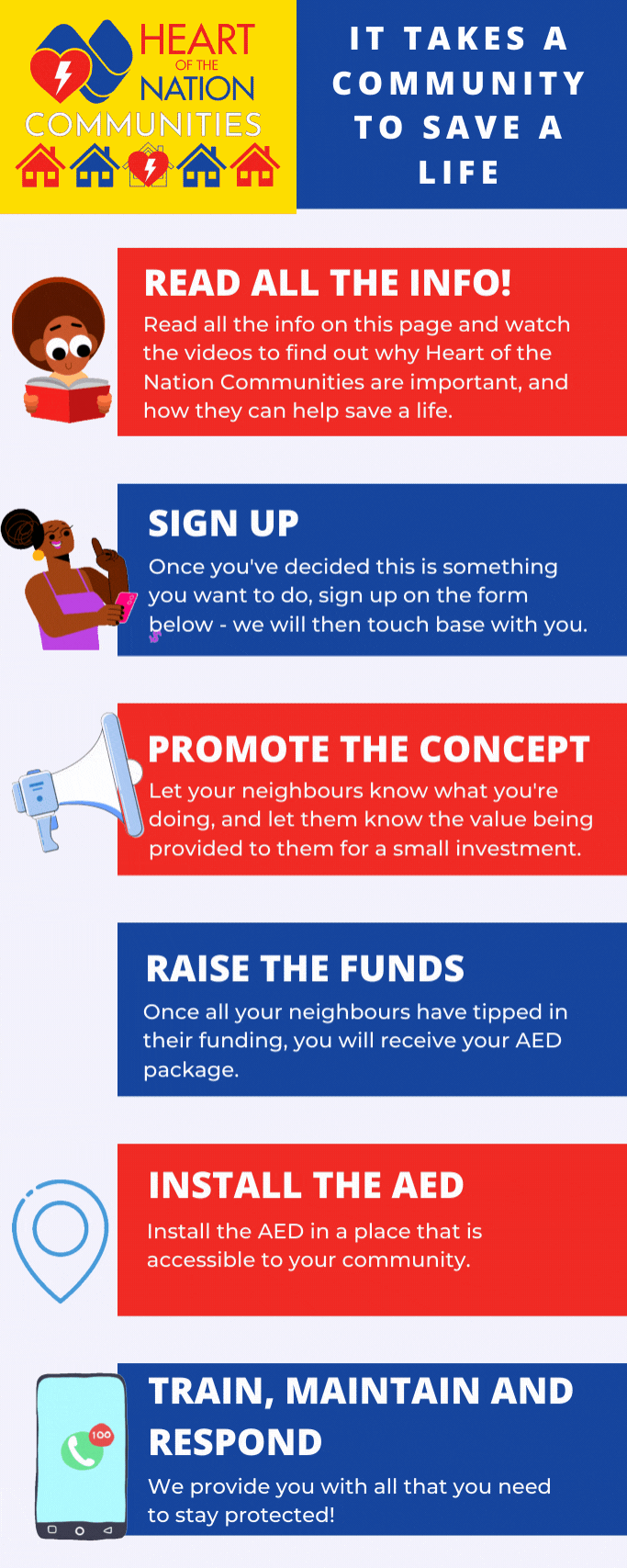 HEART OF THE NATION COMMUNITIES

IT TAKES A COMMUNITY TO SAVE A LIFE

READ ALL THE INFO!
Read all the info on this page and watch the videos to find out why Heart of the Nation Communities are important, and how they can help save a life.

SIGN UP
Once you've decided this is something you want to do, sign up on the form below - we will then touch base with you.

PROMOTE THE CONCEPT
Let your neighbours know what you're doing, and let them know the value being provided to them for a small investment.

RAISE THE FUNDS
Once all your neighbours have tipped in their funding, you will receive your AED package.

INSTALL THE AED
Install the AED in a place that is accessible to your community.

100

TRAIN, MAINTAIN AND RESPOND
We provide you with all that you need to stay protected!